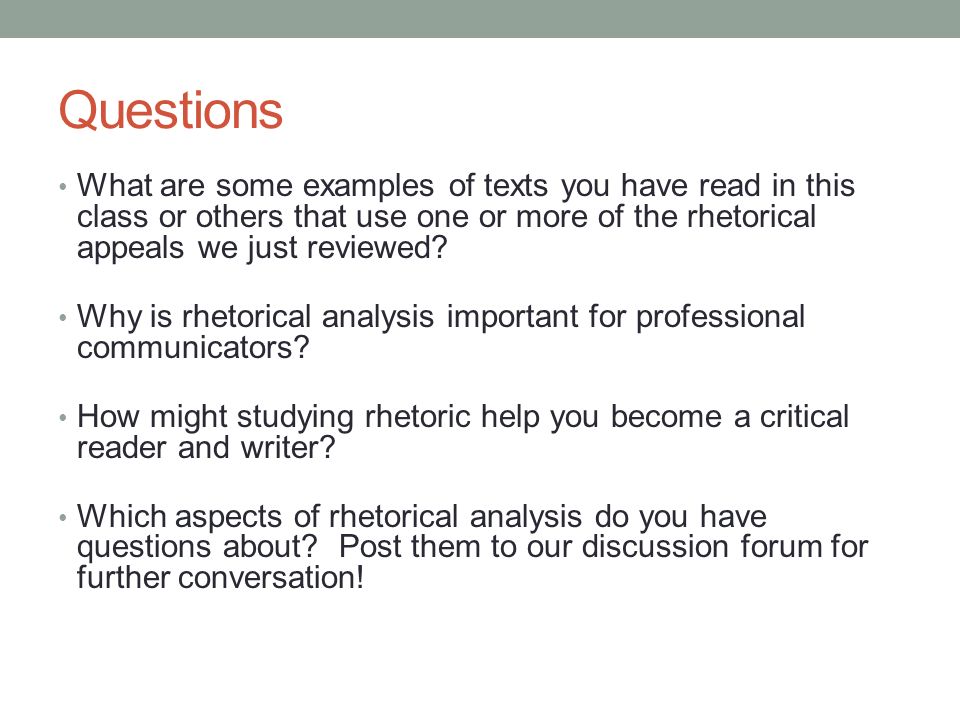 Questions

• What are some examples of texts you have read in this class or others that use one or more of the rhetorical appeals we just reviewed?

• Why is rhetorical analysis important for professional communicators?

• How might studying rhetoric help you become a critical reader and writer?

• Which aspects of rhetorical analysis do you have questions about? Post them to our discussion forum for further conversation!